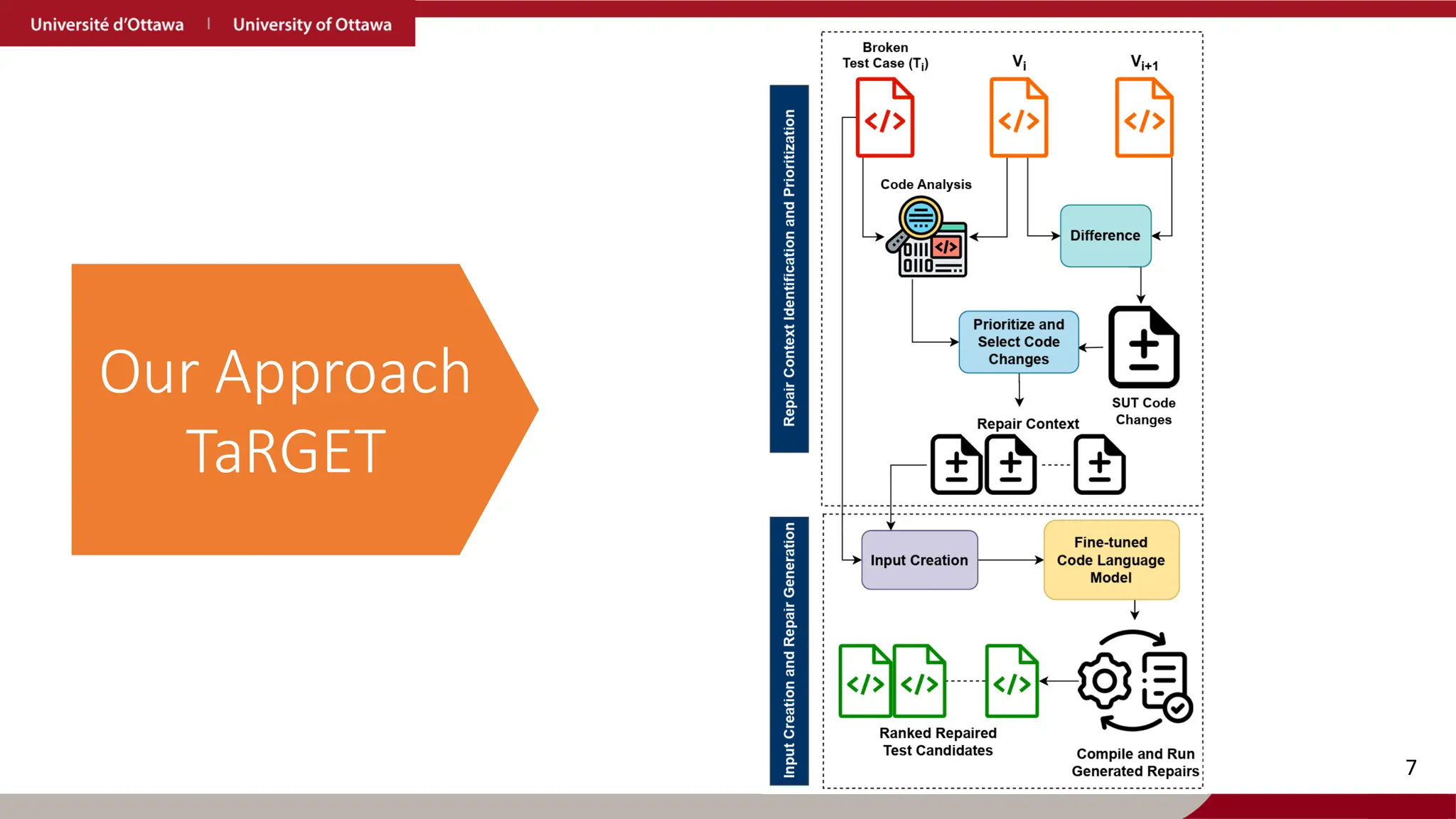 Université d'Ottawa | University of Ottawa

Our Approach
TaRGET

Repair Context Identification and Prioritization

Broken Test Case ($T_i$)

$V_i$

$V_{i+1}$

Code Analysis

Difference

Prioritize and Select Code Changes

SUT Code Changes

Repair Context

Input Creation and Repair Generation

Input Creation

Fine-tuned Code Language Model

Ranked Repaired Test Candidates

Compile and Run Generated Repairs

7